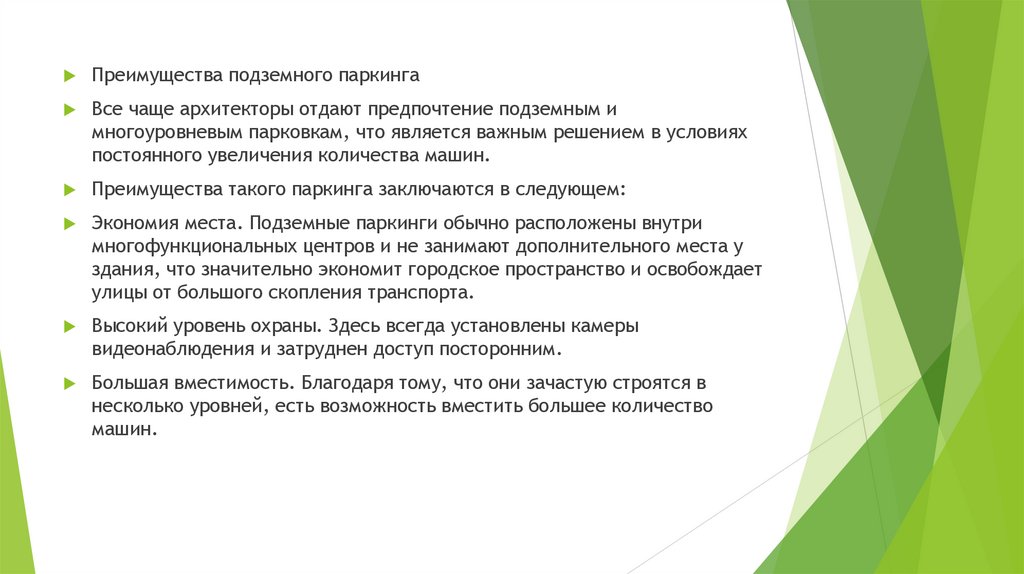 Преимущества подземного паркинга

Все чаще архитекторы отдают предпочтение подземным и многоуровневым парковкам, что является важным решением в условиях постоянного увеличения количества машин.

Преимущества такого паркинга заключаются в следующем:

Экономия места. Подземные паркинги обычно расположены внутри многофункциональных центров и не занимают дополнительного места у здания, что значительно экономит городское пространство и освобождает улицы от большого скопления транспорта.

Высокий уровень охраны. Здесь всегда установлены камеры видеонаблюдения и затруднен доступ посторонним.

Большая вместимость. Благодаря тому, что они зачастую строятся в несколько уровней, есть возможность вместить большее количество машин.